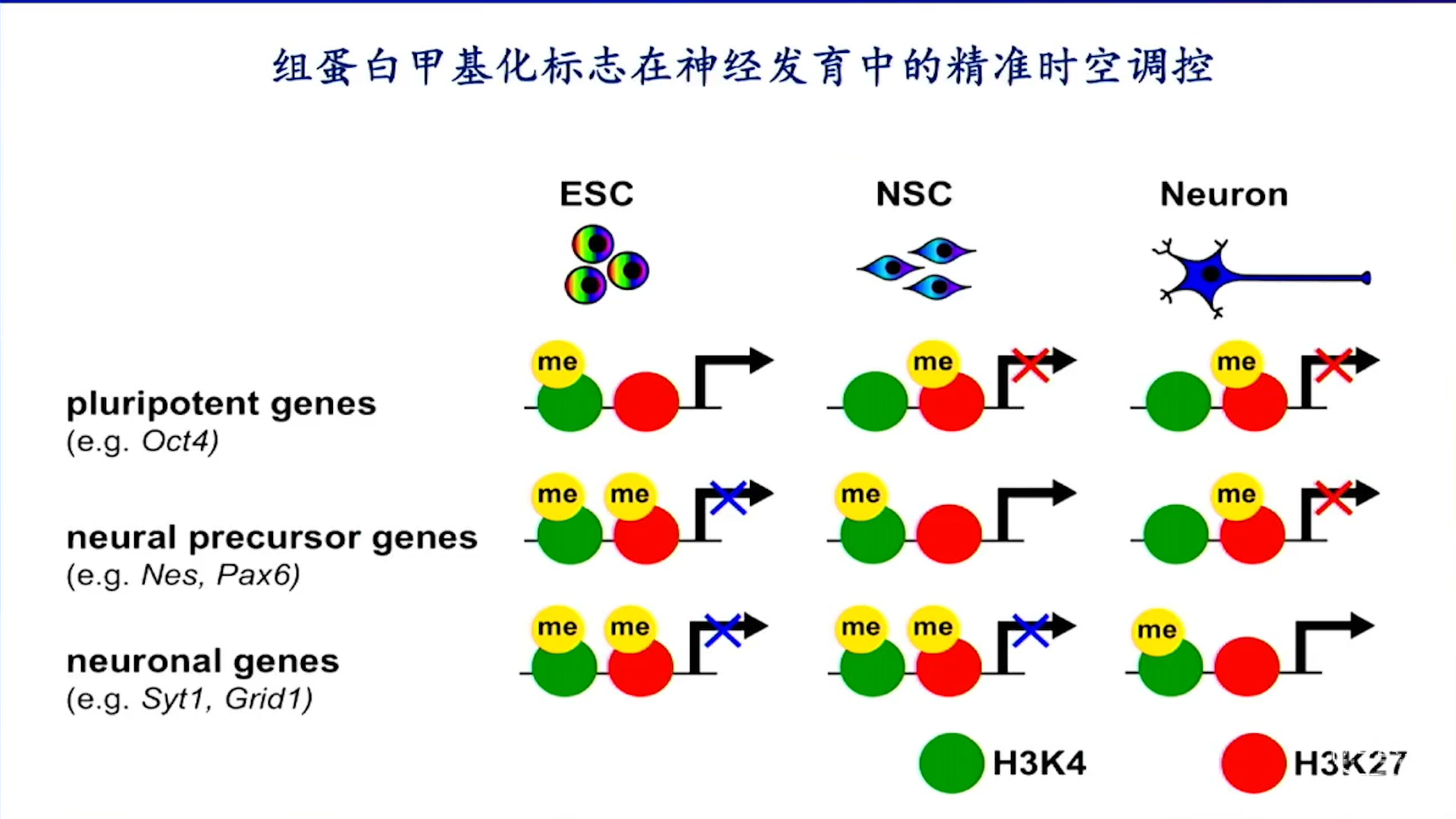 组蛋白甲基化标志在神经发育中的精准时空调控

ESC

NSC

Neuron

pluripotent genes
(e.g. Oct4)

me

me

me

neural precursor genes
(e.g. Nes, Pax6)

me

me

me

me

neuronal genes
(e.g. Syt1, Grid1)

me

me

me

me

me

H3K4

H3K27